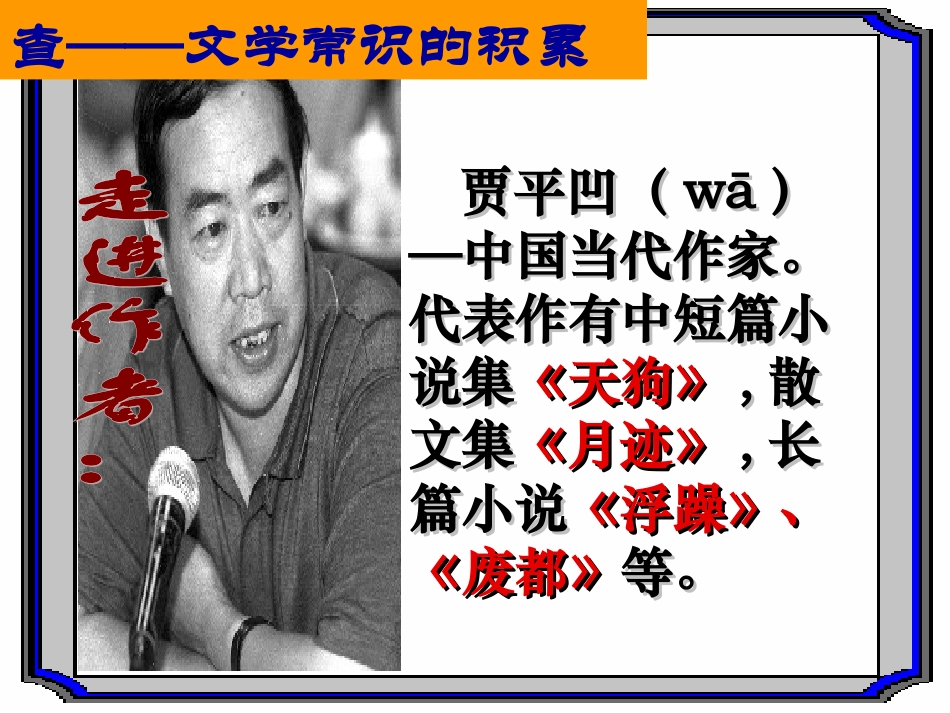 查——文学常识的积累

走进作者：

贾平凹（wā）—中国当代作家。代表作有中短篇小说集《天狗》，散文集《月迹》，长篇小说《浮躁》、《废都》等。